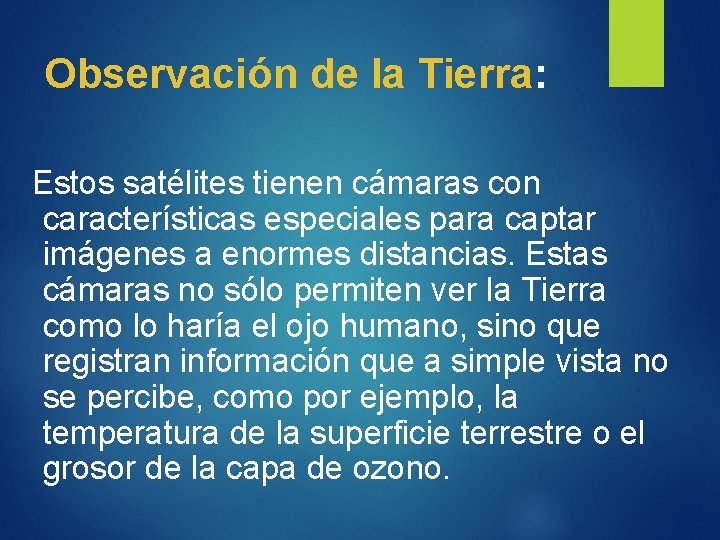 Observación de la Tierra:

Estos satélites tienen cámaras con características especiales para captar imágenes a enormes distancias. Estas cámaras no sólo permiten ver la Tierra como lo haría el ojo humano, sino que registran información que a simple vista no se percibe, como por ejemplo, la temperatura de la superficie terrestre o el grosor de la capa de ozono.